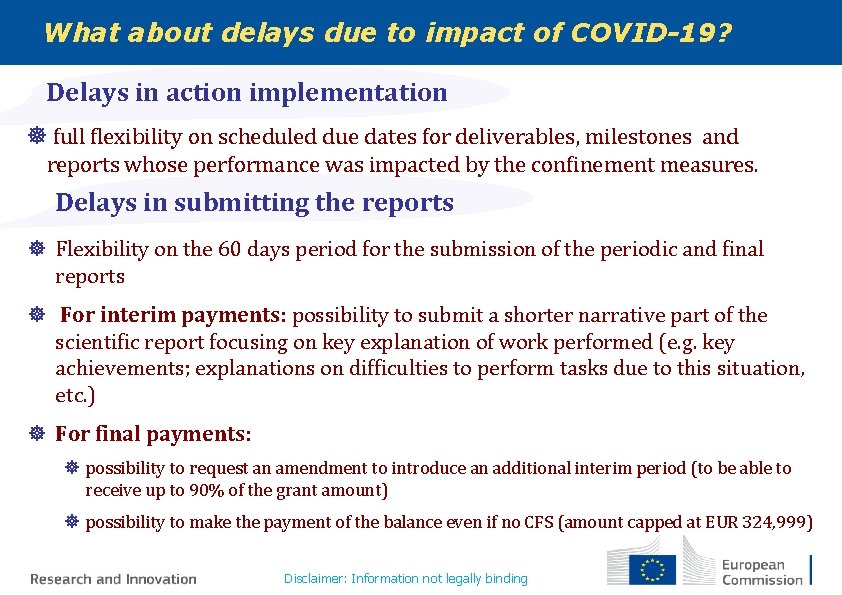 What about delays due to impact of COVID-19?

Delays in action implementation

full flexibility on scheduled due dates for deliverables, milestones and reports whose performance was impacted by the confinement measures.

Delays in submitting the reports

Flexibility on the 60 days period for the submission of the periodic and final reports

For interim payments: possibility to submit a shorter narrative part of the scientific report focusing on key explanation of work performed (e.g. key achievements; explanations on difficulties to perform tasks due to this situation, etc.)

For final payments:

possibility to request an amendment to introduce an additional interim period (to be able to receive up to 90% of the grant amount)

possibility to make the payment of the balance even if no CFS (amount capped at EUR 324,999)

Research and Innovation

Disclaimer: Information not legally binding

European Commission